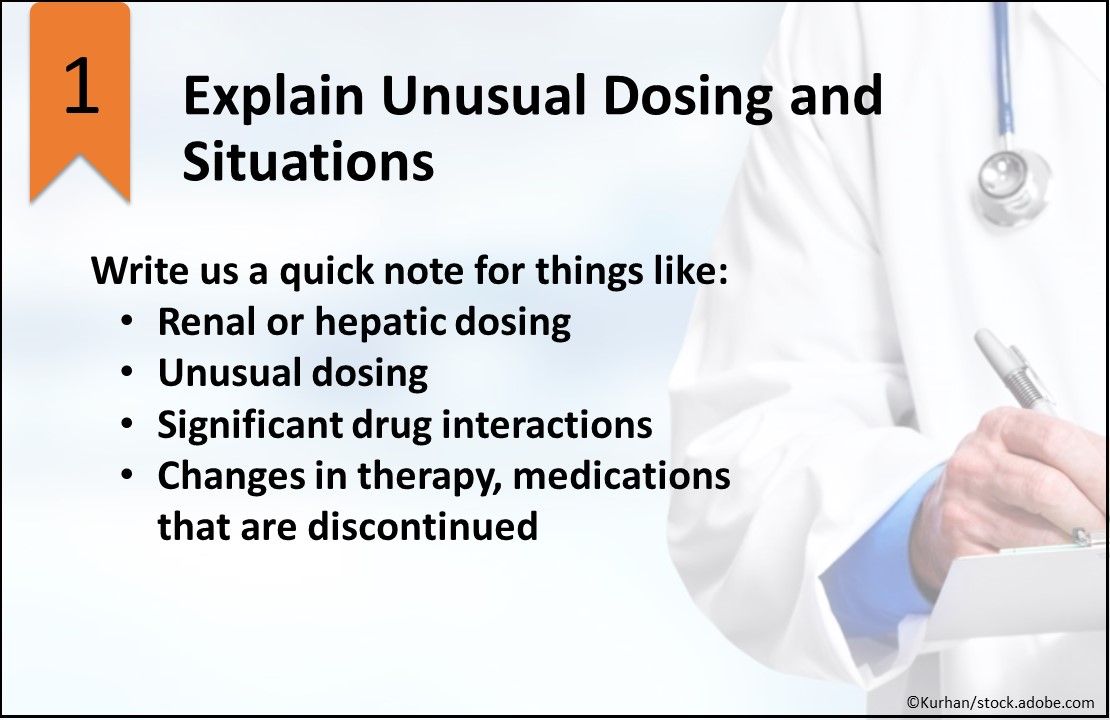 1

Explain Unusual Dosing and Situations

Write us a quick note for things like:
• Renal or hepatic dosing
• Unusual dosing
• Significant drug interactions
• Changes in therapy, medications that are discontinued

©Kurhan/stock.adobe.com